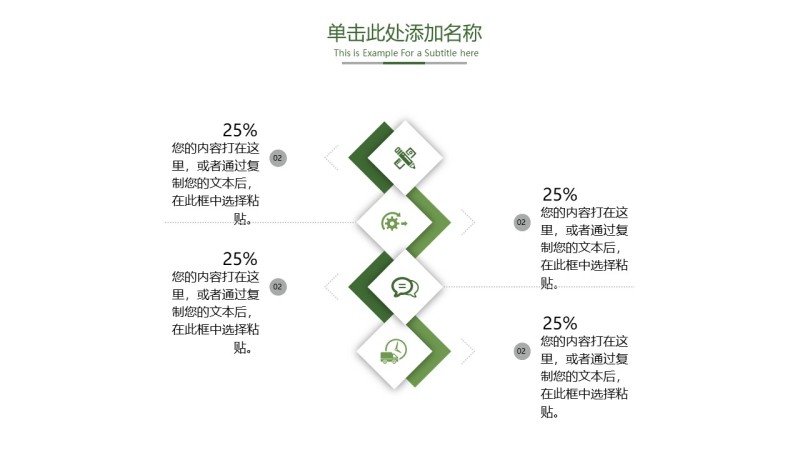 单击此处添加名称

This is Example For a Subtitle here

25%
您的内容打在这里，或者通过复制您的文本后，在此框中选择粘贴。

02

25%
您的内容打在这里，或者通过复制您的文本后，在此框中选择粘贴。

02

25%
您的内容打在这里，或者通过复制您的文本后，在此框中选择粘贴。

02

25%
您的内容打在这里，或者通过复制您的文本后，在此框中选择粘贴。

02